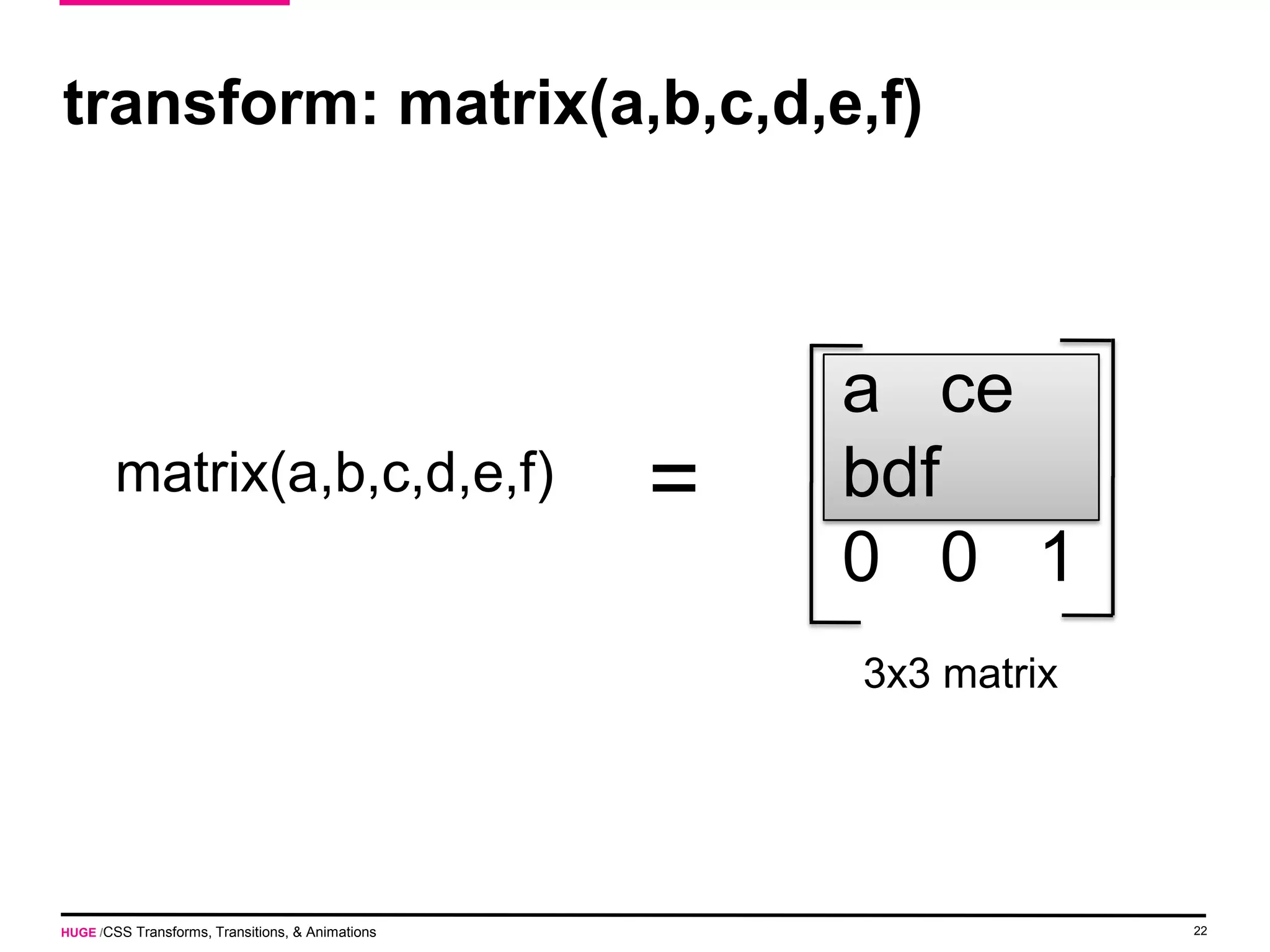 transform: matrix(a,b,c,d,e,f)

matrix(a,b,c,d,e,f) =

a ce
bdf
0 0 1

3x3 matrix

HUGE /CSS Transforms, Transitions, & Animations

22